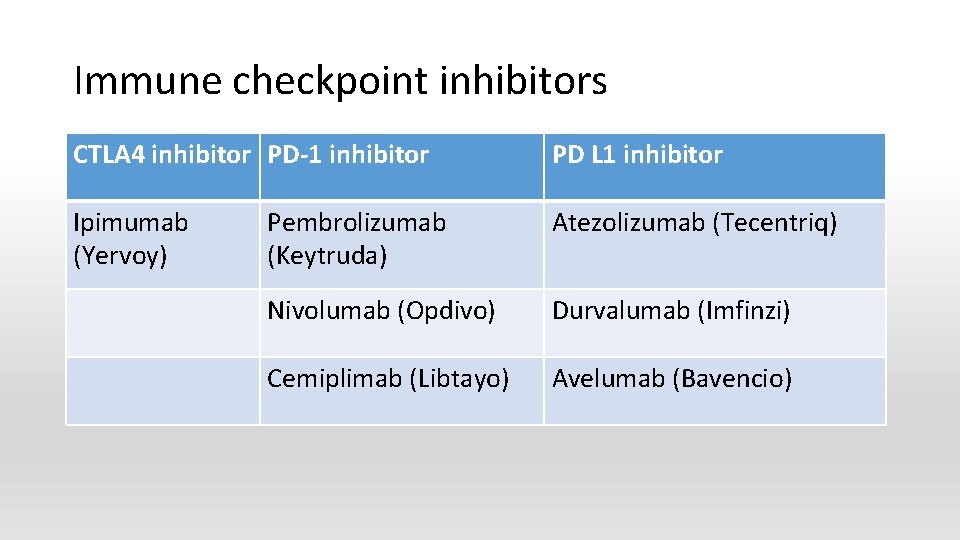 Immune checkpoint inhibitors

| CTLA4 inhibitor | PD-1 inhibitor | PD L1 inhibitor |
|---|---|---|
| Ipimumab (Yervoy) | Pembrolizumab (Keytruda) | Atezolizumab (Tecentriq) |
| | Nivolumab (Opdivo) | Durvalumab (Imfinzi) |
| | Cemiplimab (Libtayo) | Avelumab (Bavencio) |